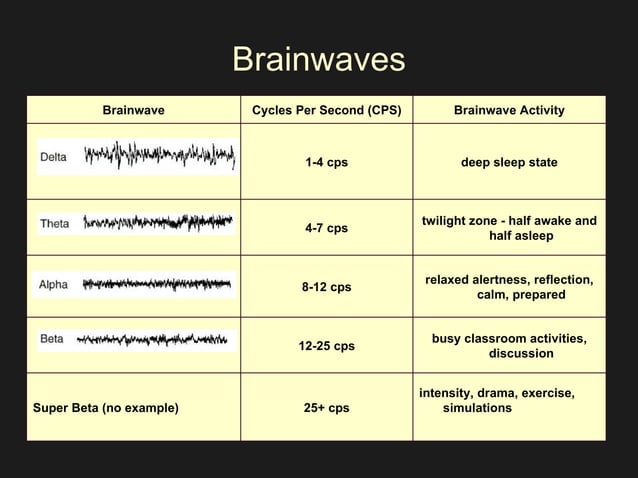 Brainwaves

| Brainwave | Cycles Per Second (CPS) | Brainwave Activity |
|---|---|---|
| Delta | 1-4 cps | deep sleep state |
| Theta | 4-7 cps | twilight zone - half awake and half asleep |
| Alpha | 8-12 cps | relaxed alertness, reflection, calm, prepared |
| Beta | 12-25 cps | busy classroom activities, discussion |
| Super Beta (no example) | 25+ cps | intensity, drama, exercise, simulations |